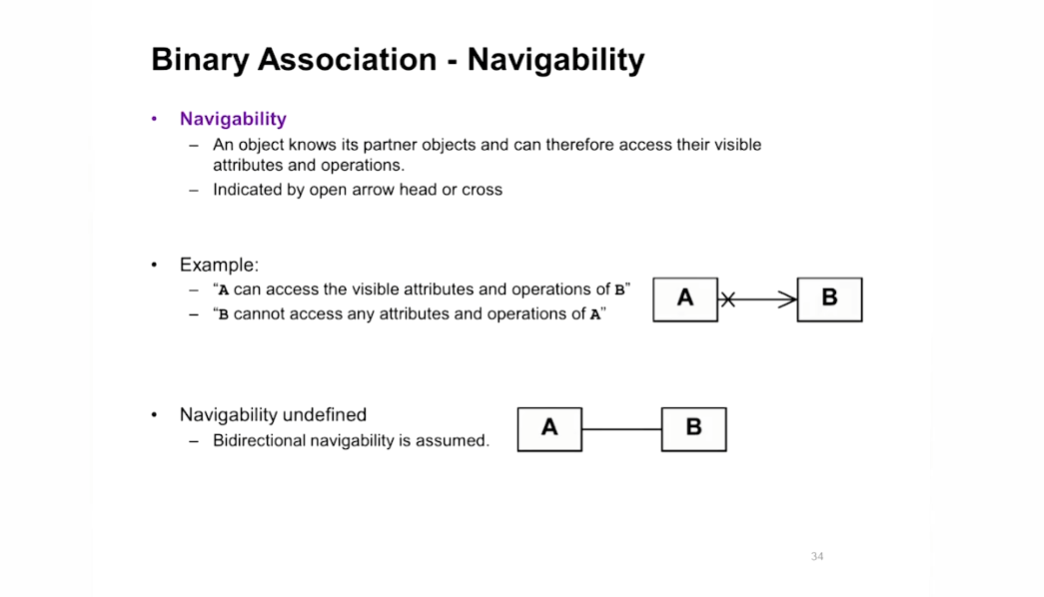 Binary Association - Navigability

• Navigability
– An object knows its partner objects and can therefore access their visible attributes and operations.
– Indicated by open arrow head or cross

• Example:
– "A can access the visible attributes and operations of B"
– "B cannot access any attributes and operations of A"

A

B

• Navigability undefined
– Bidirectional navigability is assumed.

A

B

34